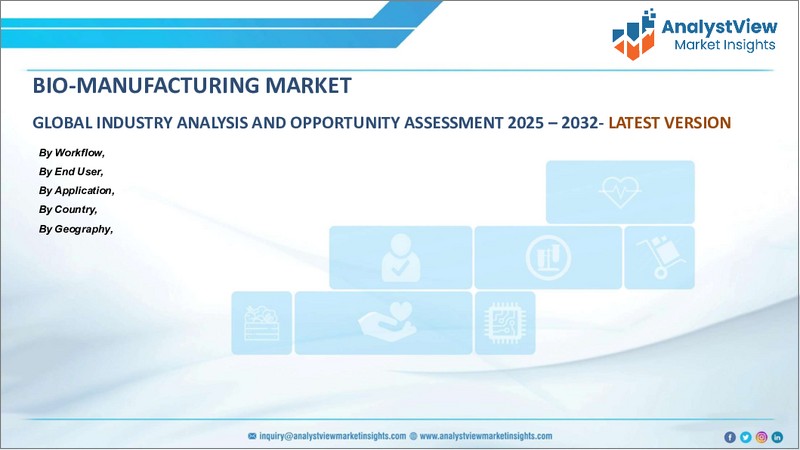 AnalystView
Market Insights

BIO-MANUFACTURING MARKET

GLOBAL INDUSTRY ANALYSIS AND OPPORTUNITY ASSESSMENT 2025 – 2032- LATEST VERSION

By Workflow,
By End User,
By Application,
By Country,
By Geography,

inquiry@analystviewmarketinsights.com www.analystviewmarketinsights.com